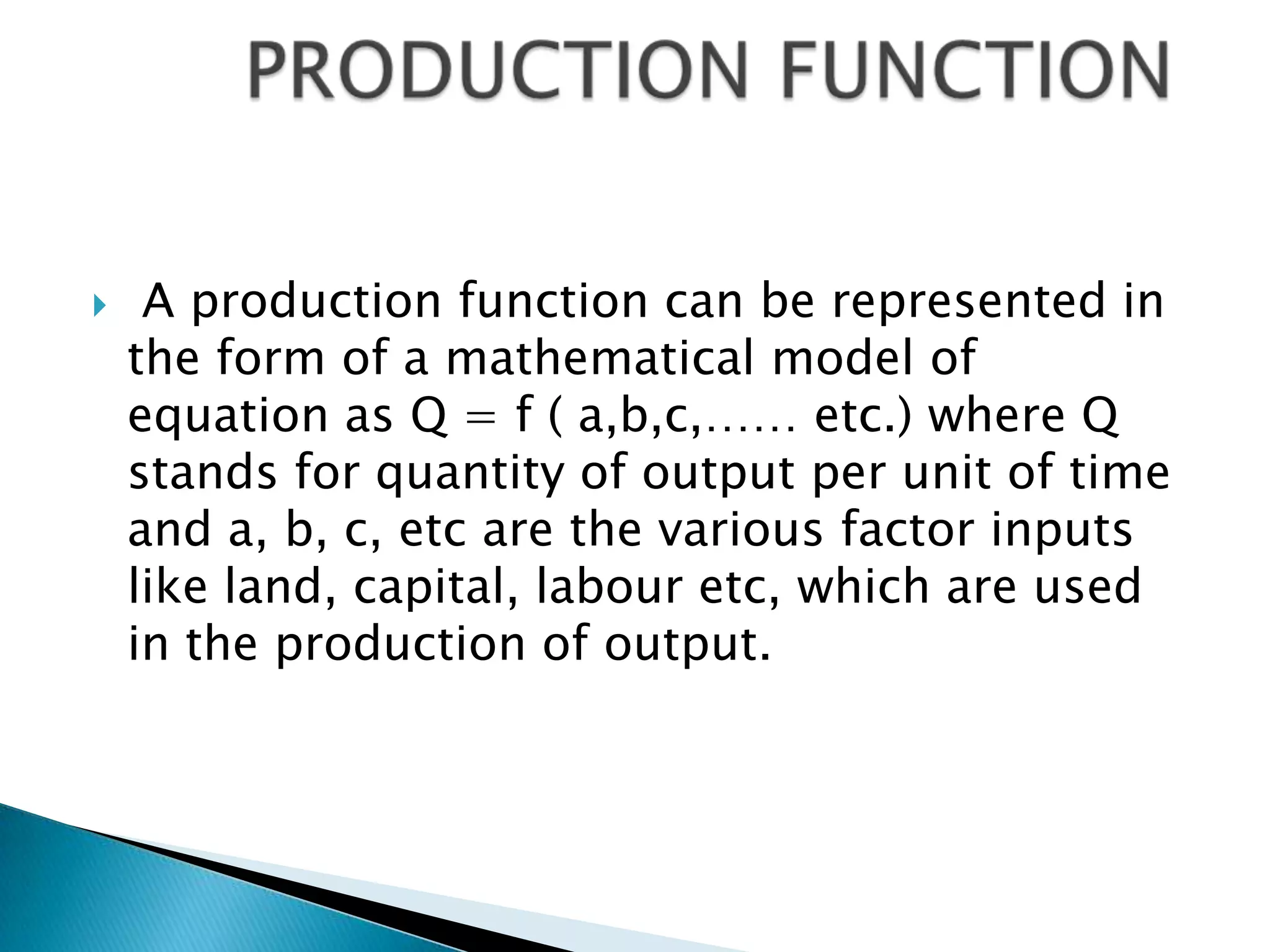 PRODUCTION FUNCTION

A production function can be represented in the form of a mathematical model of equation as Q = f ( a,b,c,…… etc.) where Q stands for quantity of output per unit of time and a, b, c, etc are the various factor inputs like land, capital, labour etc, which are used in the production of output.